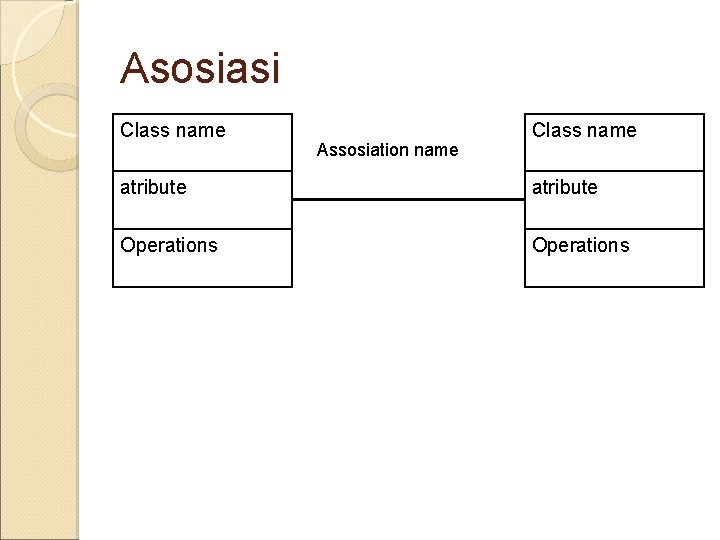 Asosiasi

Class name

atribute

Operations

Assosiation name

Class name

atribute

Operations